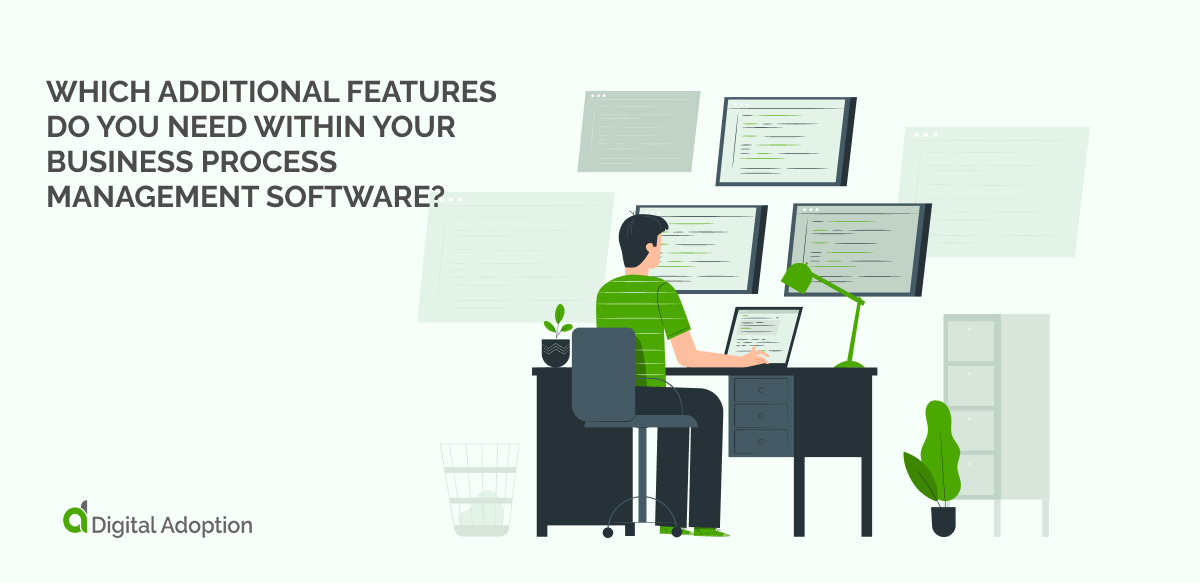 WHICH ADDITIONAL FEATURES DO YOU NEED WITHIN YOUR BUSINESS PROCESS MANAGEMENT SOFTWARE?

Digital Adoption